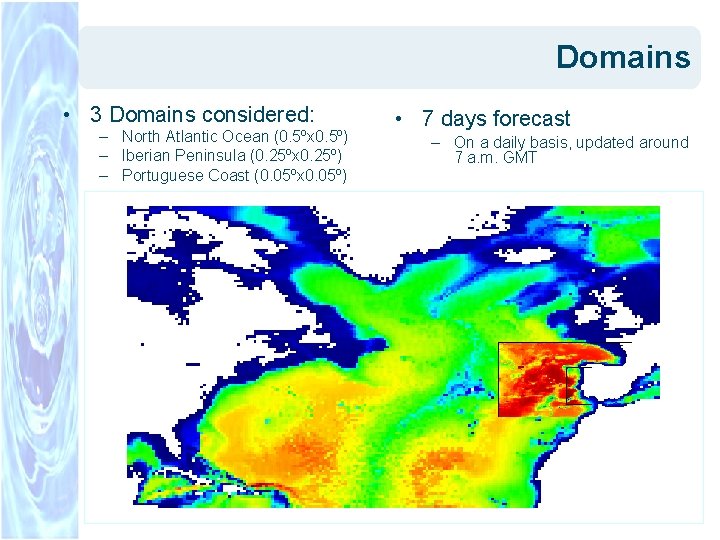 Domains

• 3 Domains considered:
  – North Atlantic Ocean (0.5ºx0.5º)
  – Iberian Peninsula (0.25ºx0.25º)
  – Portuguese Coast (0.05ºx0.05º)

• 7 days forecast
  – On a daily basis, updated around 7 a.m. GMT